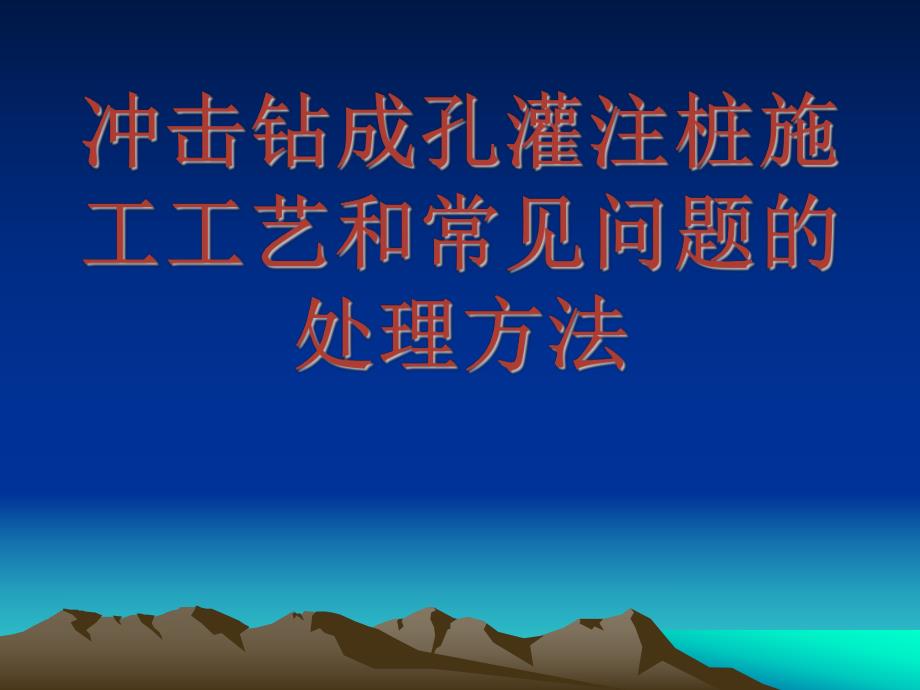 冲击钻成孔灌注桩施工工艺和常见问题的处理方法